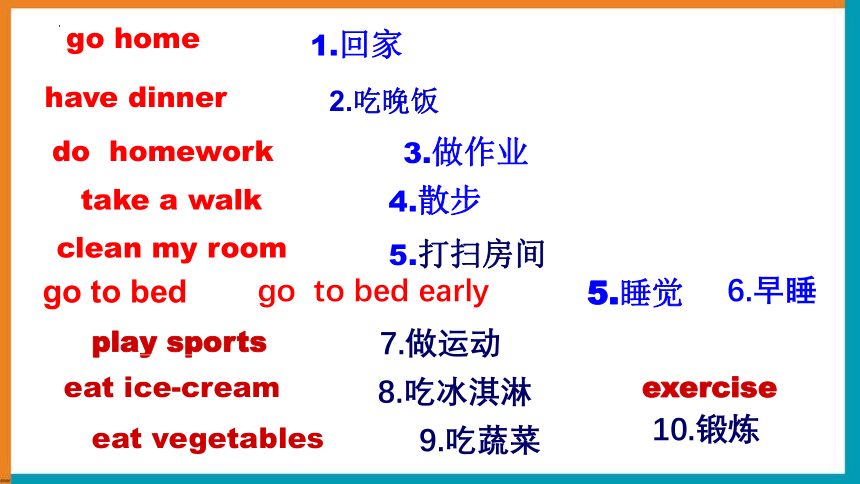 go home 1.回家

have dinner 2.吃晚饭

do homework 3.做作业

take a walk 4.散步

clean my room 5.打扫房间

go to bed go to bed early 5.睡觉 6.早睡

play sports 7.做运动

eat ice-cream 8.吃冰淇淋 exercise

eat vegetables 9.吃蔬菜 10.锻炼